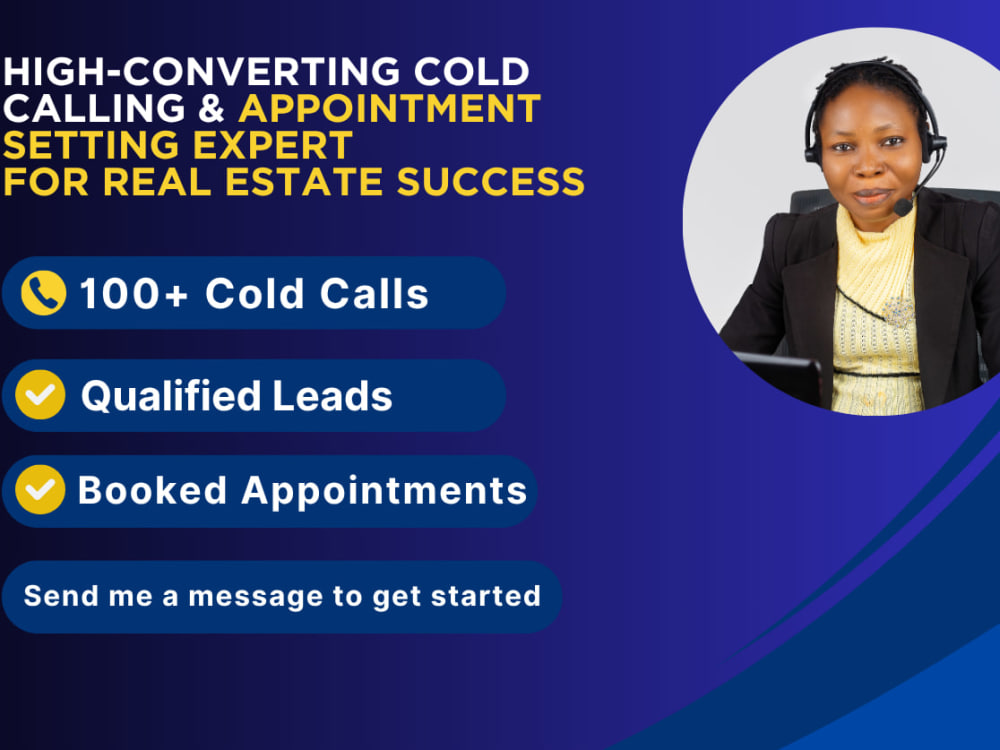 HIGH-CONVERTING COLD CALLING & APPOINTMENT SETTING EXPERT FOR REAL ESTATE SUCCESS

100+ Cold Calls

Qualified Leads

Booked Appointments

Send me a message to get started